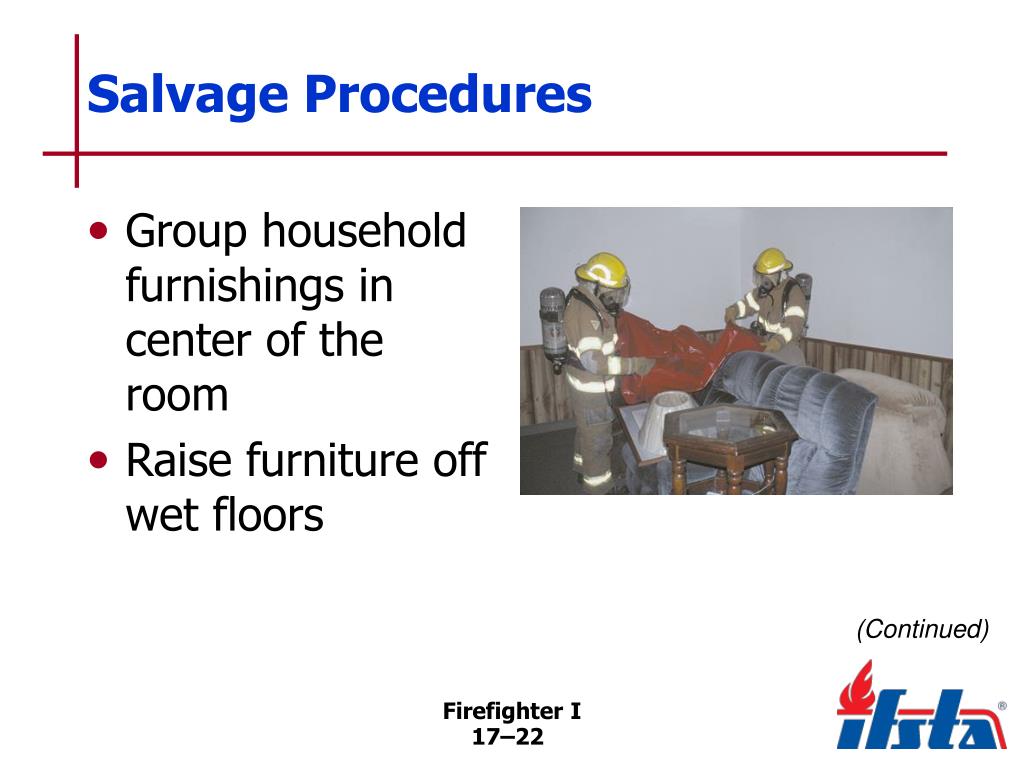 Salvage Procedures

• Group household furnishings in center of the room
• Raise furniture off wet floors

(Continued)

Firefighter I
17–22

ifsta®